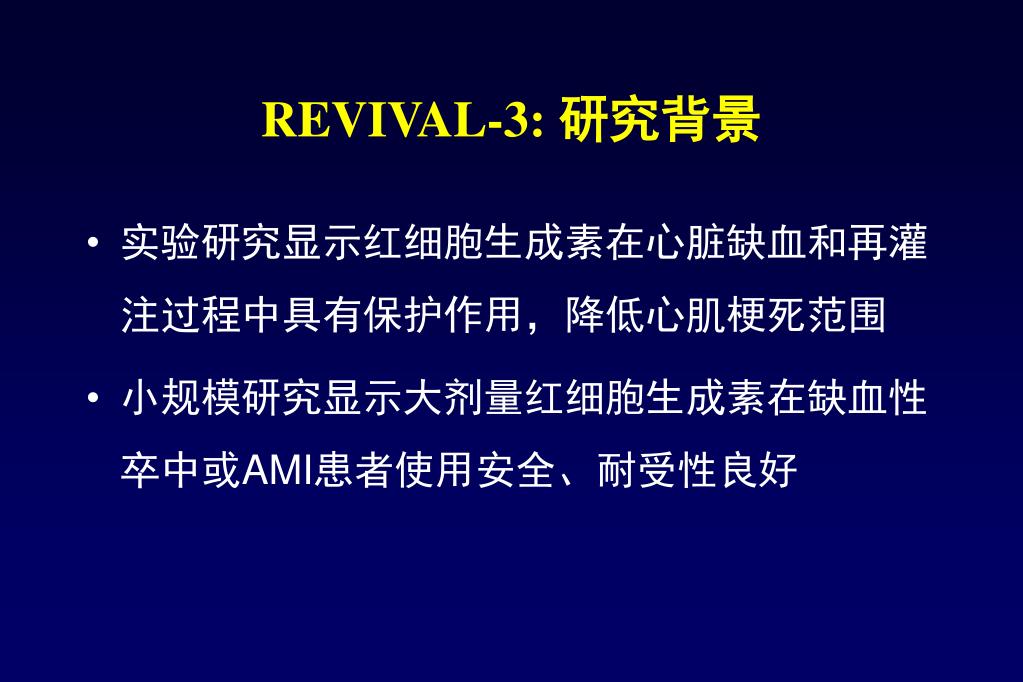 REVIVAL-3: 研究背景

• 实验研究显示红细胞生成素在心脏缺血和再灌注过程中具有保护作用，降低心肌梗死范围

• 小规模研究显示大剂量红细胞生成素在缺血性卒中或AMI患者使用安全、耐受性良好